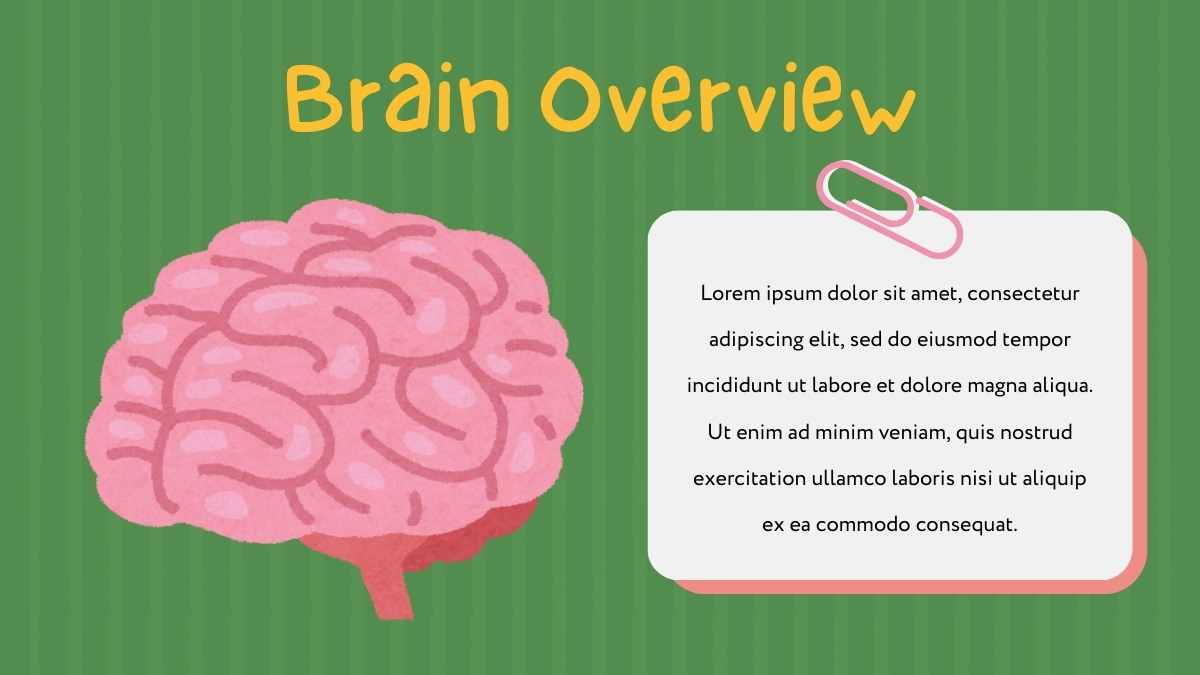 Brain Overview

Lorem ipsum dolor sit amet, consectetur adipiscing elit, sed do eiusmod tempor incididunt ut labore et dolore magna aliqua. Ut enim ad minim veniam, quis nostrud exercitation ullamco laboris nisi ut aliquip ex ea commodo consequat.